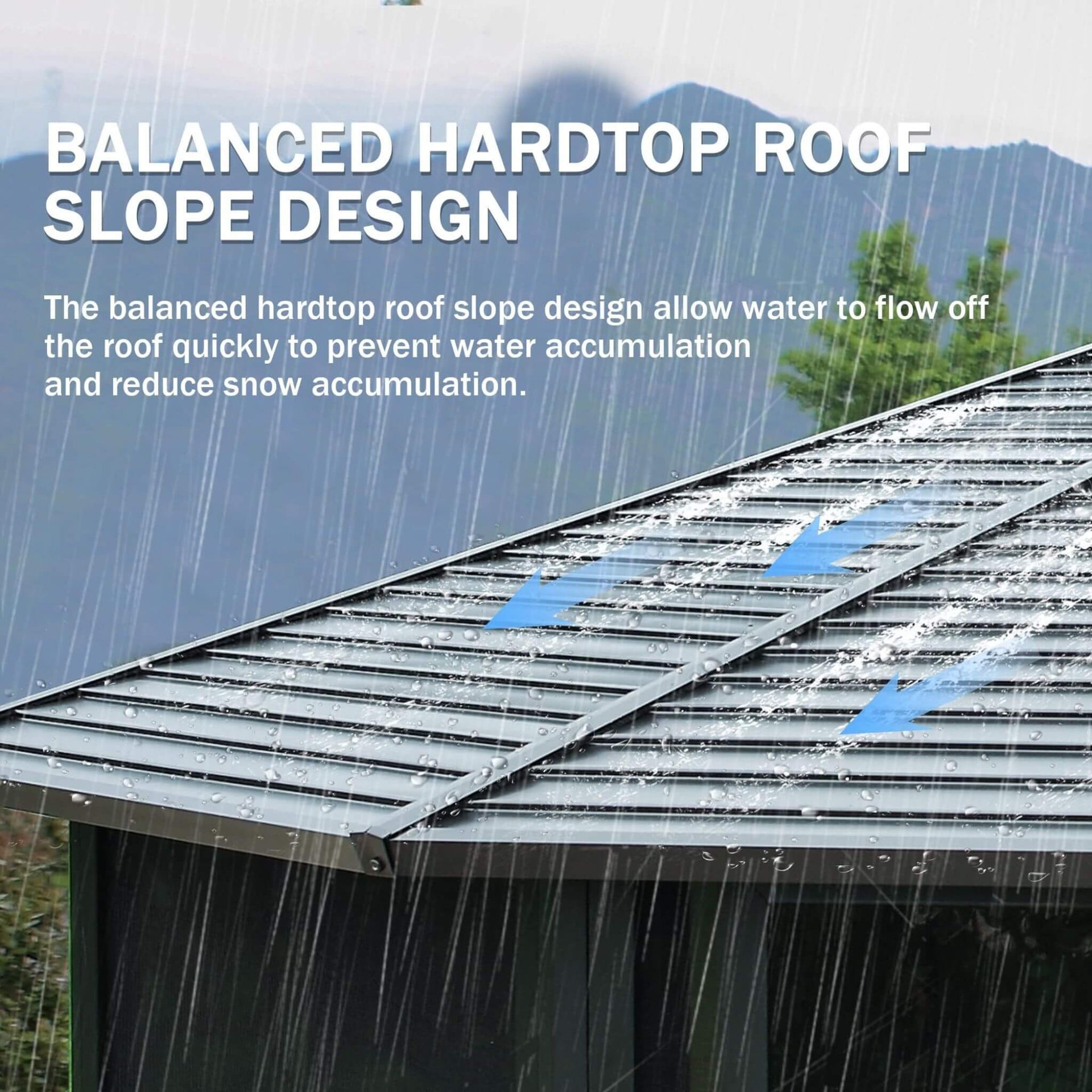 BALANCED HARDTOP ROOF SLOPE DESIGN

The balanced hardtop roof slope design allow water to flow off the roof quickly to prevent water accumulation and reduce snow accumulation.